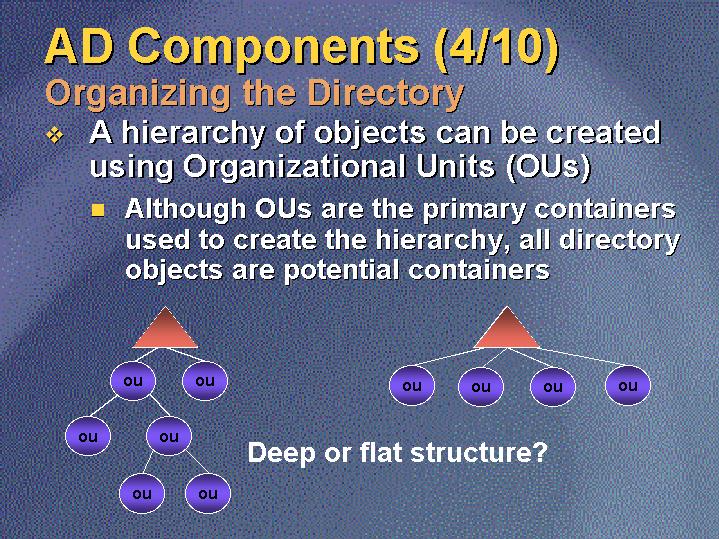 AD Components (4/10)
Organizing the Directory

❖ A hierarchy of objects can be created using Organizational Units (OUs)

■ Although OUs are the primary containers used to create the hierarchy, all directory objects are potential containers

ou ou
ou ou
ou ou

ou ou ou ou

Deep or flat structure?